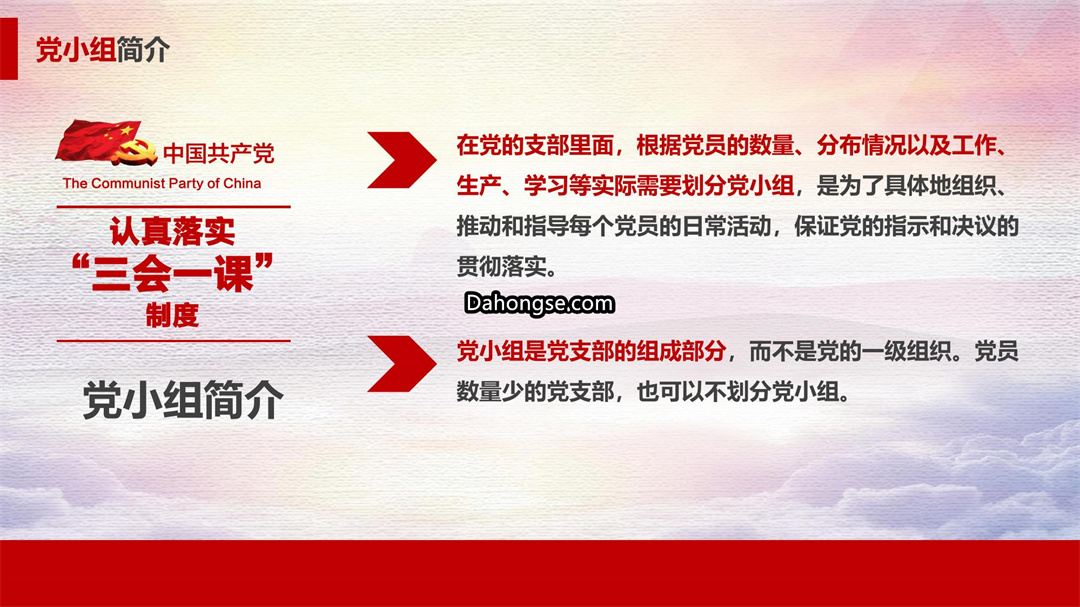 党小组简介

中国共产党
The Communist Party of China

认真落实
“三会一课”
制度

党小组简介

在党的支部里面，根据党员的数量、分布情况以及工作、生产、学习等实际需要划分党小组，是为了具体地组织、推动和指导每个党员的日常活动，保证党的指示和决议的贯彻落实。

Dahongse.com

党小组是党支部的组成部分，而不是党的一级组织。党员数量少的党支部，也可以不划分党小组。